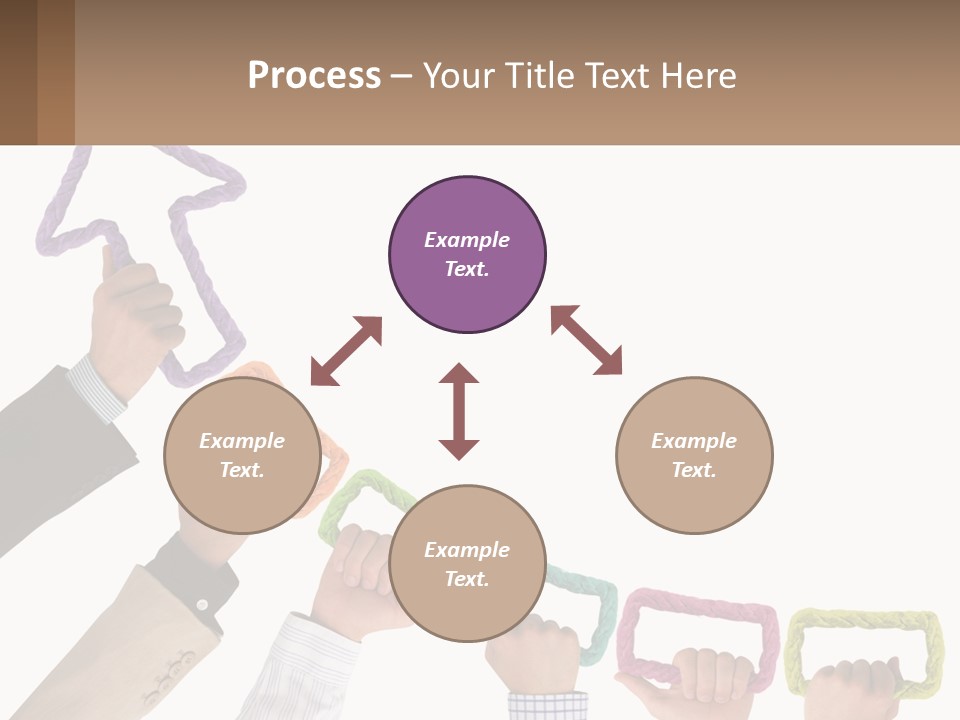 Process – Your Title Text Here

Example Text.

Example Text.

Example Text.

Example Text.